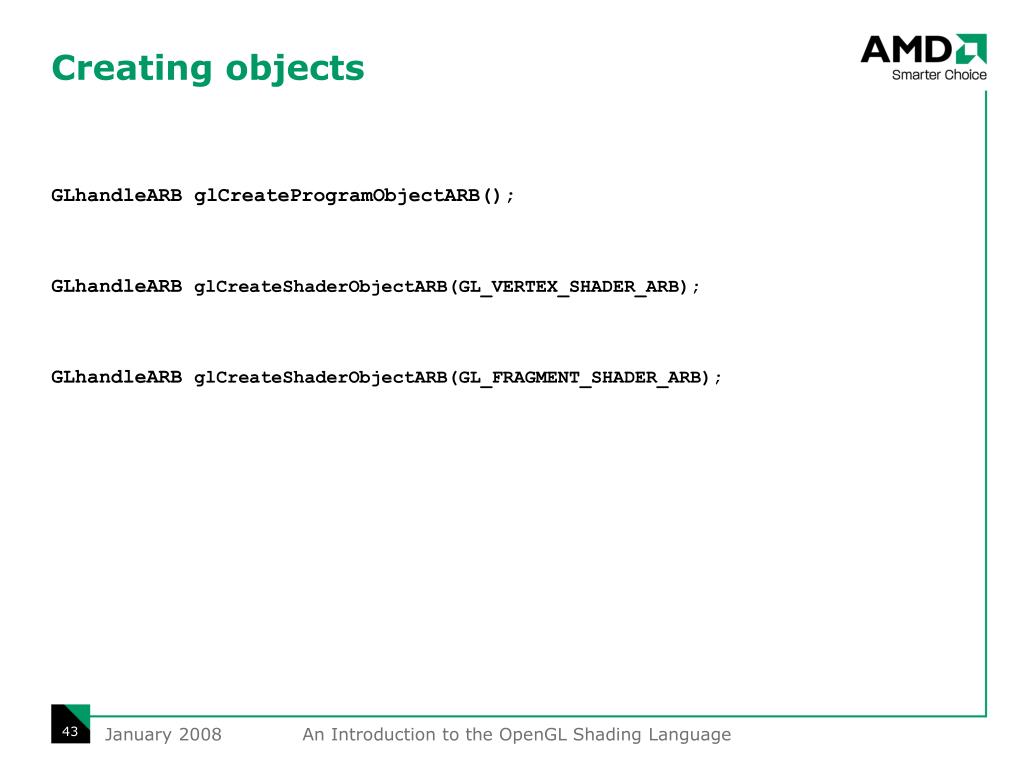 Creating objects

AMD
Smarter Choice

GLhandleARB glCreateProgramObjectARB();

GLhandleARB glCreateShaderObjectARB(GL_VERTEX_SHADER_ARB);

GLhandleARB glCreateShaderObjectARB(GL_FRAGMENT_SHADER_ARB);

43 January 2008 An Introduction to the OpenGL Shading Language